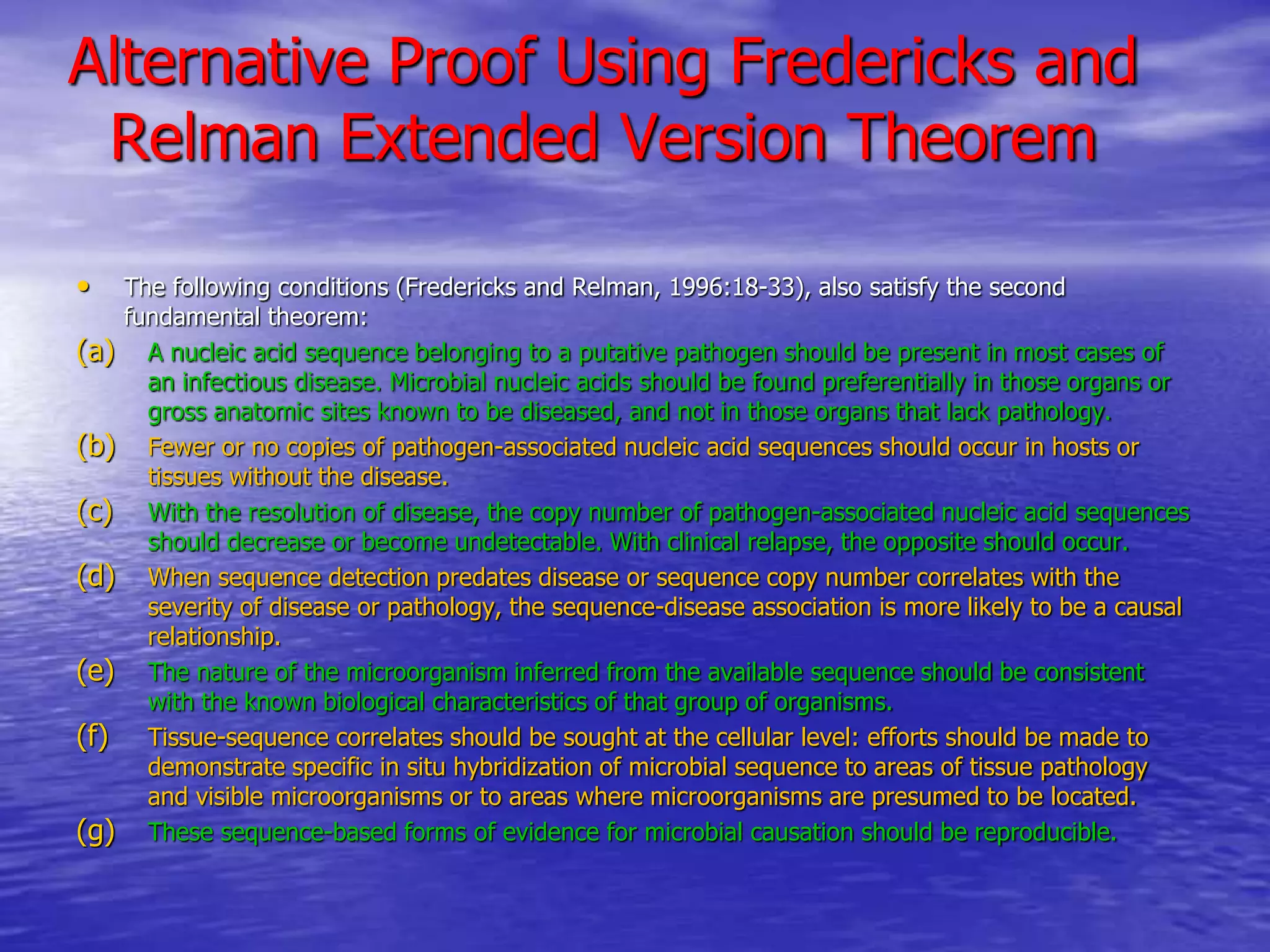 Alternative Proof Using Fredericks and Relman Extended Version Theorem

• The following conditions (Fredericks and Relman, 1996:18-33), also satisfy the second fundamental theorem:

(a) A nucleic acid sequence belonging to a putative pathogen should be present in most cases of an infectious disease. Microbial nucleic acids should be found preferentially in those organs or gross anatomic sites known to be diseased, and not in those organs that lack pathology.

(b) Fewer or no copies of pathogen-associated nucleic acid sequences should occur in hosts or tissues without the disease.

(c) With the resolution of disease, the copy number of pathogen-associated nucleic acid sequences should decrease or become undetectable. With clinical relapse, the opposite should occur.

(d) When sequence detection predates disease or sequence copy number correlates with the severity of disease or pathology, the sequence-disease association is more likely to be a causal relationship.

(e) The nature of the microorganism inferred from the available sequence should be consistent with the known biological characteristics of that group of organisms.

(f) Tissue-sequence correlates should be sought at the cellular level: efforts should be made to demonstrate specific in situ hybridization of microbial sequence to areas of tissue pathology and visible microorganisms or to areas where microorganisms are presumed to be located.

(g) These sequence-based forms of evidence for microbial causation should be reproducible.